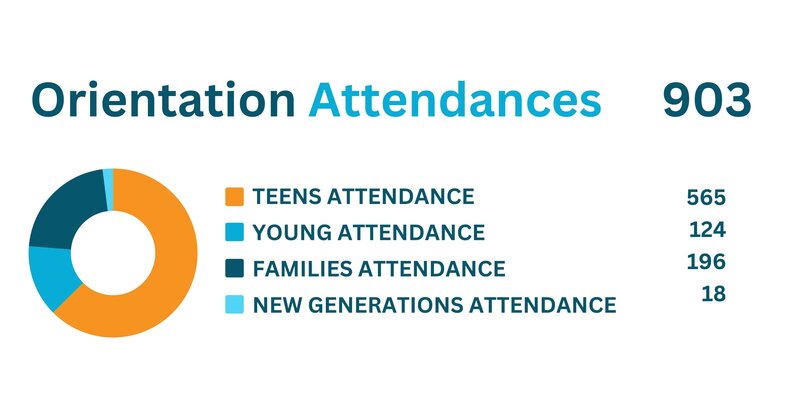 Orientation Attendances 903

TEENS ATTENDANCE 565
YOUNG ATTENDANCE 124
FAMILIES ATTENDANCE 196
NEW GENERATIONS ATTENDANCE 18